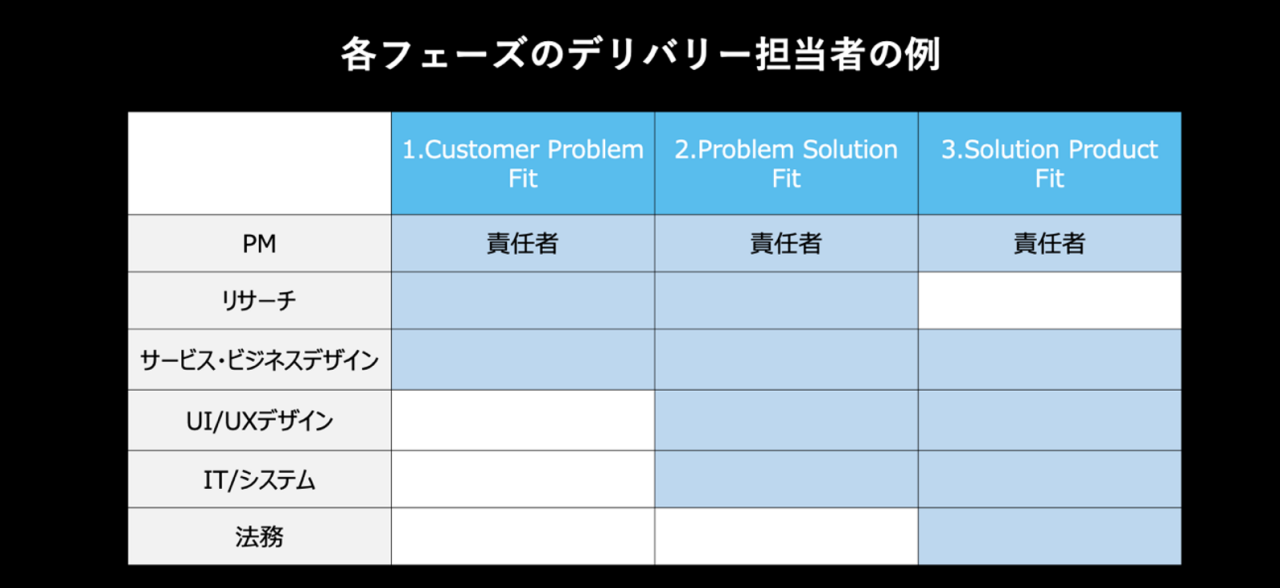 各フェーズのデリバリー担当者の例

| | 1.Customer Problem Fit | 2.Problem Solution Fit | 3.Solution Product Fit |
|---|---|---|---|
| PM | 責任者 | 責任者 | 責任者 |
| リサーチ | | | |
| サービス・ビジネスデザイン | | | |
| UI/UXデザイン | | | |
| IT/システム | | | |
| 法務 | | | |